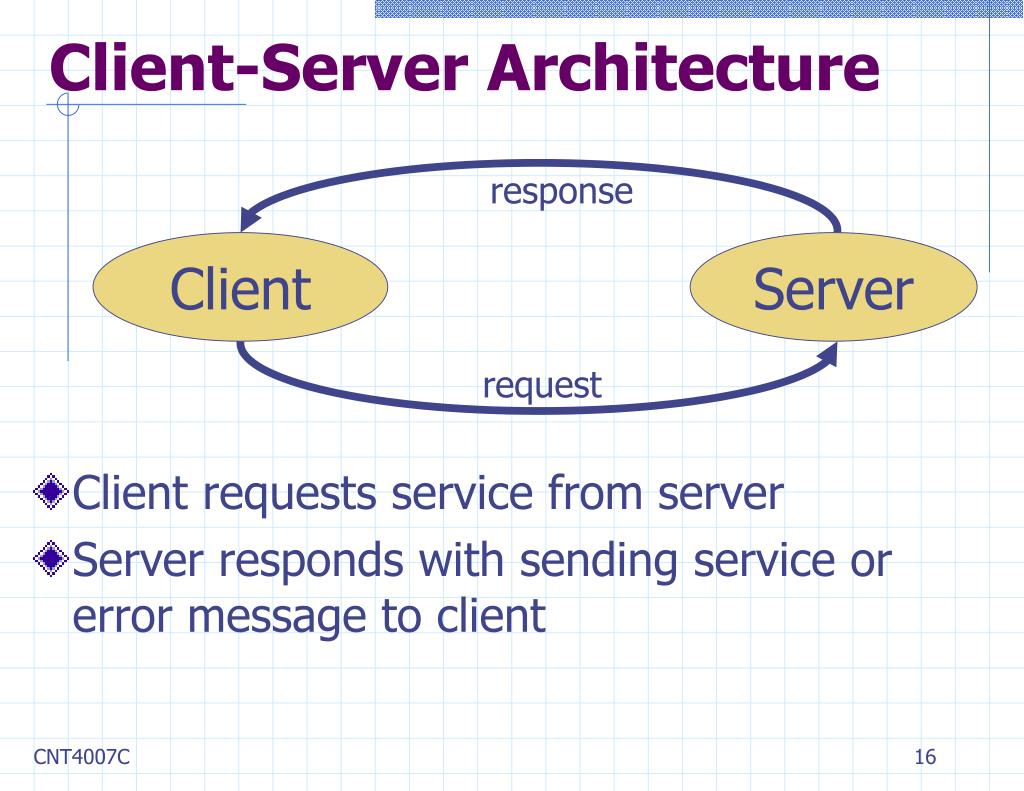 Client-Server Architecture

response

Client

Server

request

Client requests service from server

Server responds with sending service or error message to client

CNT4007C

16